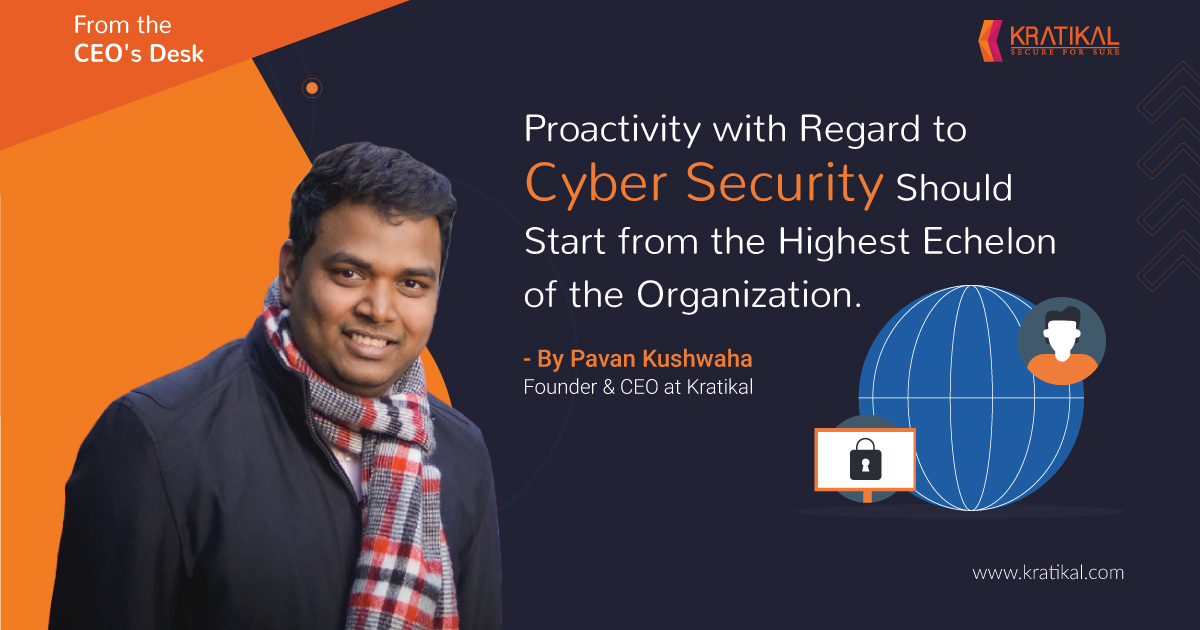 From the
CEO's Desk

KRATIKAL
SECURE FOR SURE

Proactivity with Regard to Cyber Security Should Start from the Highest Echelon of the Organization.

- By Pavan Kushwaha
Founder & CEO at Kratikal

www.kratikal.com